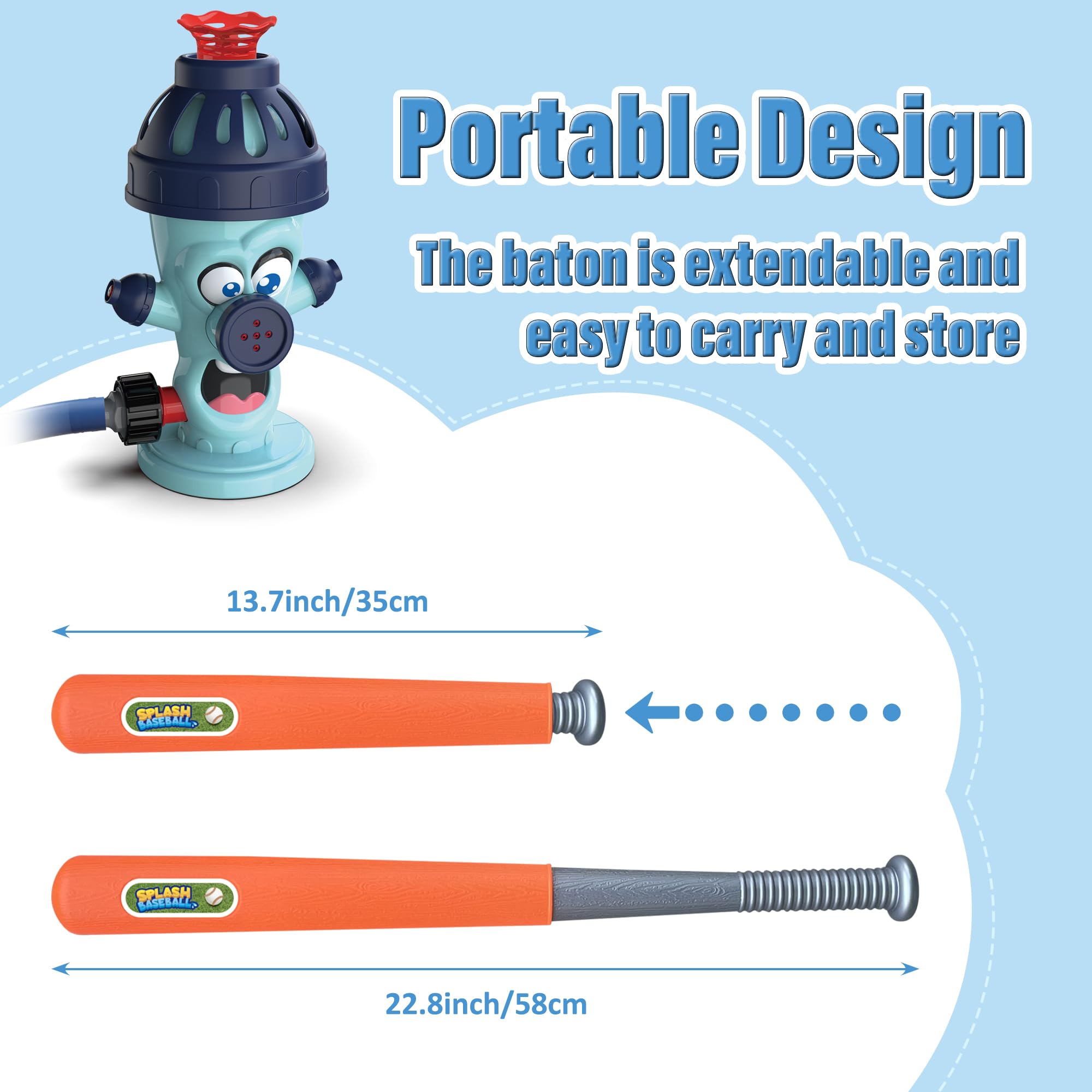 Portable Design

The baton is extendable and easy to carry and store

13.7inch/35cm

SPLASH BASEBALL

SPLASH BASEBALL

22.8inch/58cm